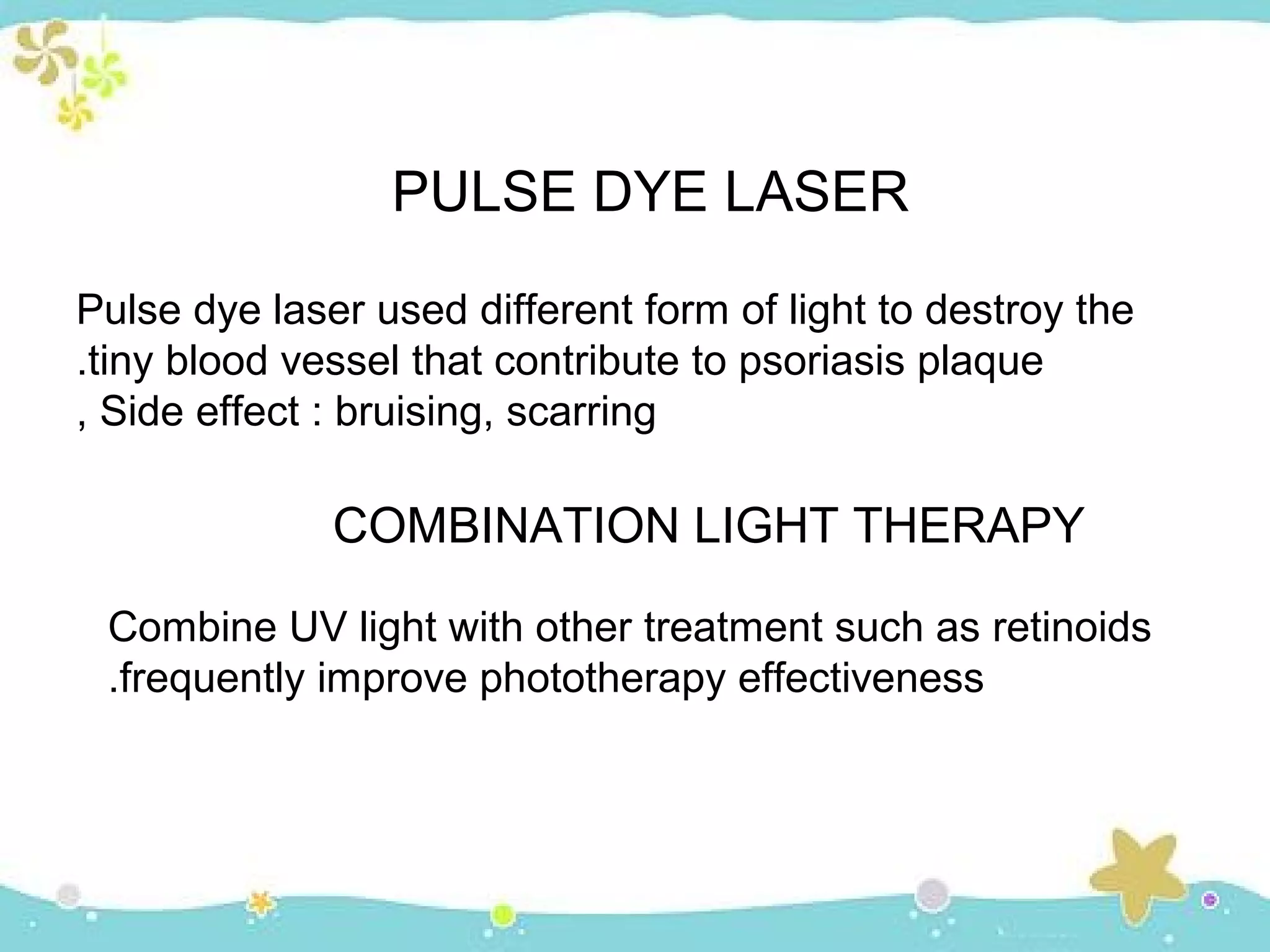 PULSE DYE LASER

Pulse dye laser used different form of light to destroy the .tiny blood vessel that contribute to psoriasis plaque , Side effect : bruising, scarring

COMBINATION LIGHT THERAPY

Combine UV light with other treatment such as retinoids .frequently improve phototherapy effectiveness